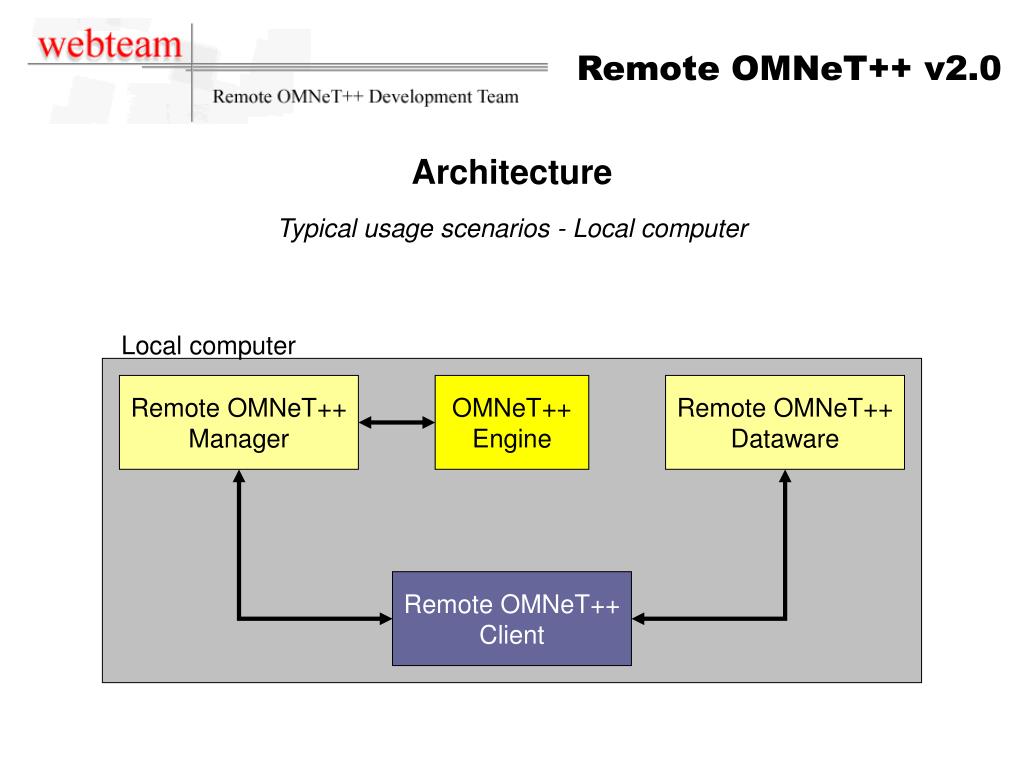 webteam

Remote OMNeT++ Development Team

Remote OMNeT++ v2.0

Architecture

Typical usage scenarios - Local computer

Local computer

Remote OMNeT++ Manager

OMNeT++ Engine

Remote OMNeT++ Dataware

Remote OMNeT++ Client